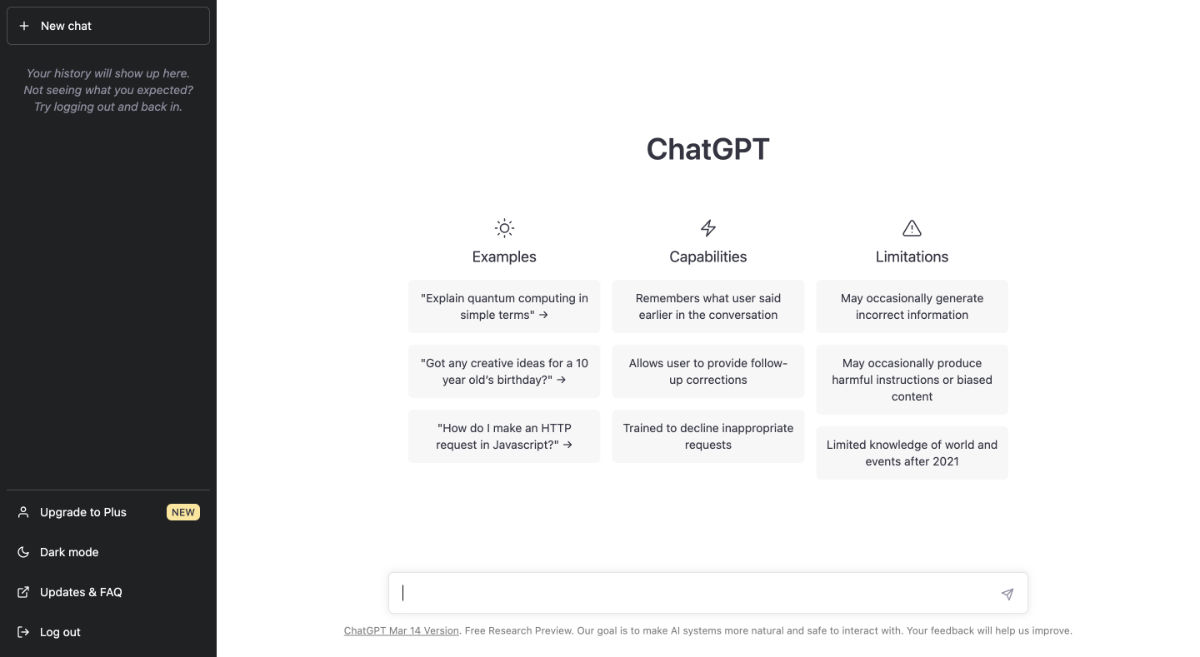 + New chat

Your history will show up here. Not seeing what you expected? Try logging out and back in.

Upgrade to Plus NEW

Dark mode

Updates & FAQ

Log out

ChatGPT

Examples

"Explain quantum computing in simple terms" →

"Got any creative ideas for a 10 year old's birthday?" →

"How do I make an HTTP request in Javascript?" →

Capabilities

Remembers what user said earlier in the conversation

Allows user to provide follow-up corrections

Trained to decline inappropriate requests

Limitations

May occasionally generate incorrect information

May occasionally produce harmful instructions or biased content

Limited knowledge of world and events after 2021

ChatGPT Mar 14 Version. Free Research Preview. Our goal is to make AI systems more natural and safe to interact with. Your feedback will help us improve.